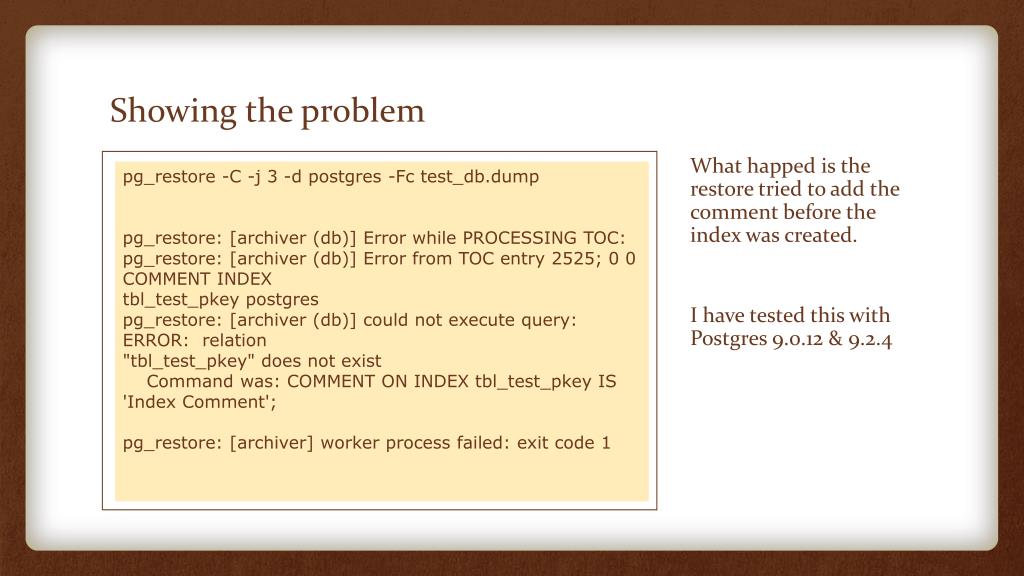 Showing the problem

pg_restore -C -j 3 -d postgres -Fc test_db.dump

pg_restore: [archiver (db)] Error while PROCESSING TOC:
pg_restore: [archiver (db)] Error from TOC entry 2525; 0 0 COMMENT INDEX
tbl_test_pkey postgres
pg_restore: [archiver (db)] could not execute query: ERROR: relation
"tbl_test_pkey" does not exist
Command was: COMMENT ON INDEX tbl_test_pkey IS 'Index Comment';

pg_restore: [archiver] worker process failed: exit code 1

What happed is the restore tried to add the comment before the index was created.

I have tested this with Postgres 9.0.12 & 9.2.4